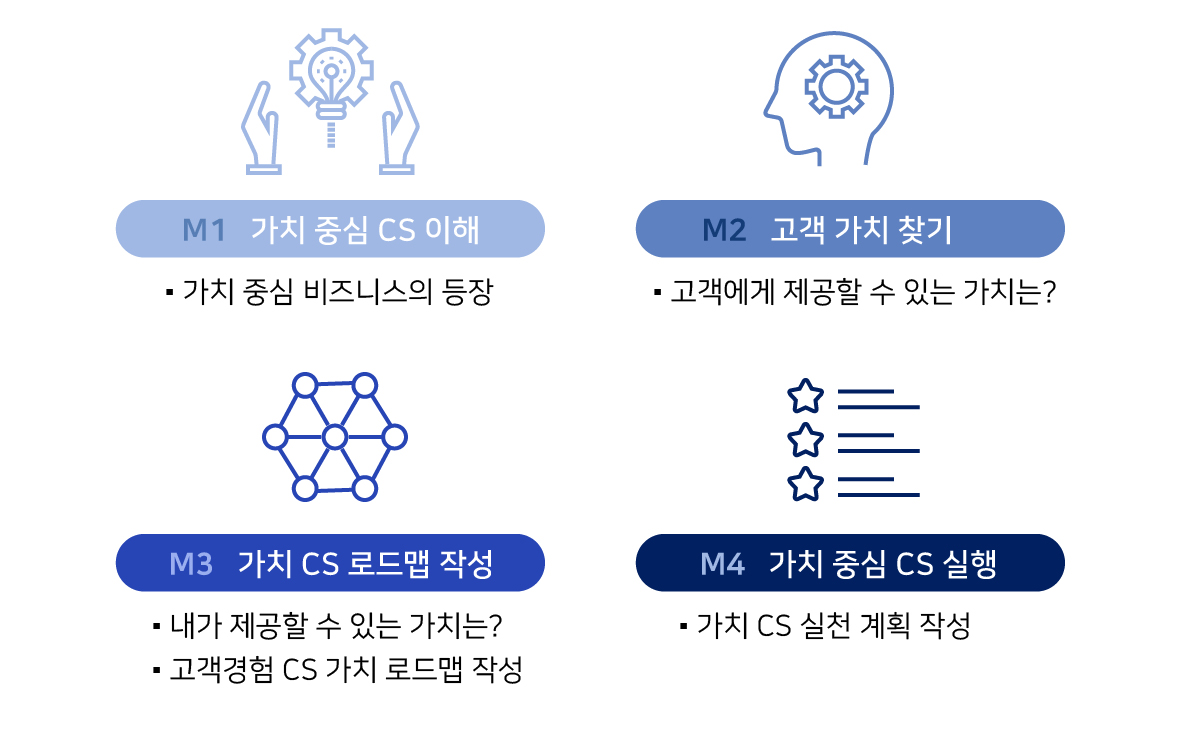 M1 가치 중심 CS 이해

▪ 가치 중심 비즈니스의 등장

M2 고객 가치 찾기

▪ 고객에게 제공할 수 있는 가치는?

M3 가치 CS 로드맵 작성

▪ 내가 제공할 수 있는 가치는?
▪ 고객경험 CS 가치 로드맵 작성

M4 가치 중심 CS 실행

▪ 가치 CS 실천 계획 작성